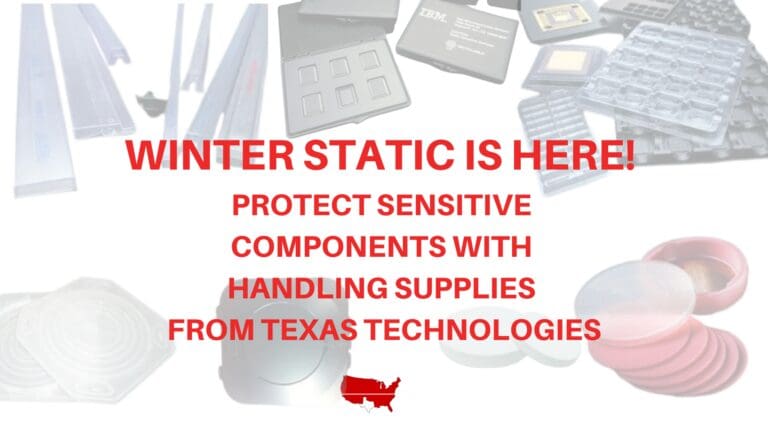 IBM

WINTER STATIC IS HERE!

PROTECT SENSITIVE COMPONENTS WITH HANDLING SUPPLIES FROM TEXAS TECHNOLOGIES